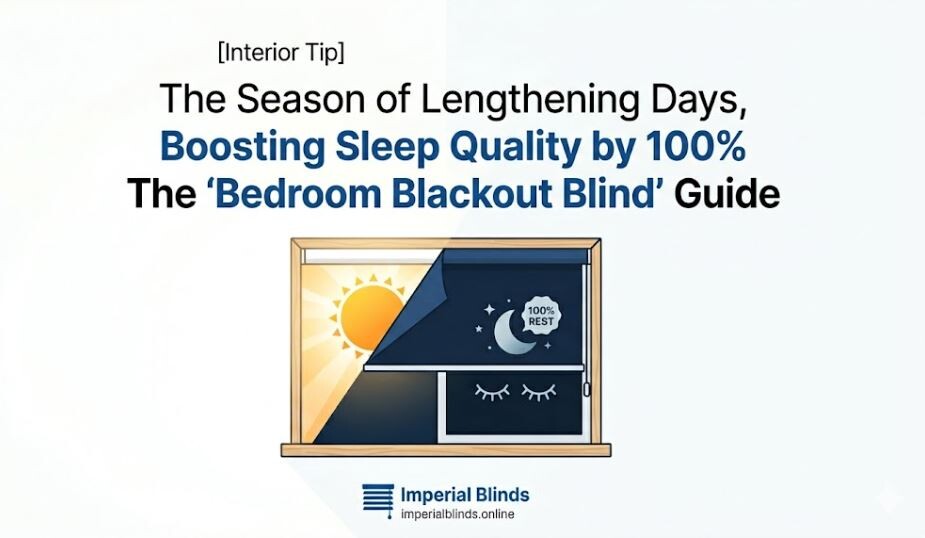 [Interior Tip]

The Season of Lengthening Days,
Boosting Sleep Quality by 100%
The ‘Bedroom Blackout Blind’ Guide

100% REST

Imperial Blinds
imperialblinds.online